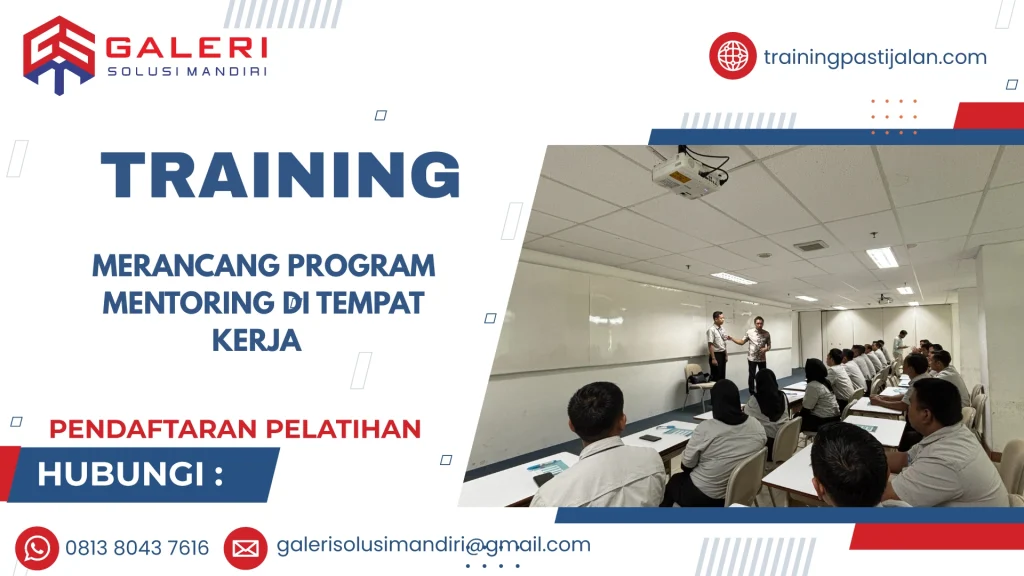 GALERI
SOLUSI MANDIRI

trainingpastijalan.com

TRAINING

MERANCANG PROGRAM MENTORING DI TEMPAT KERJA

PENDAFTARAN PELATIHAN

HUBUNGI :

0813 8043 7616

galerisolusimandiri@gmail.com